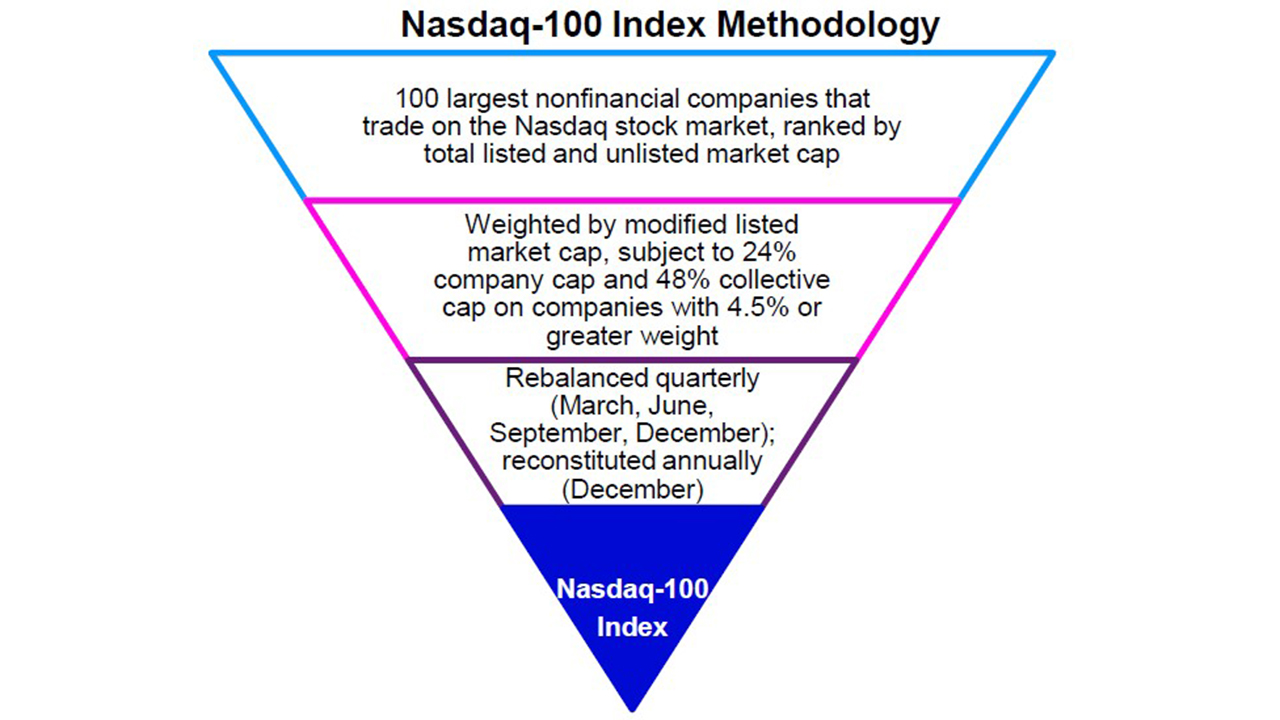 Nasdaq-100 Index Methodology

100 largest nonfinancial companies that trade on the Nasdaq stock market, ranked by total listed and unlisted market cap

Weighted by modified listed market cap, subject to 24% company cap and 48% collective cap on companies with 4.5% or greater weight

Rebalanced quarterly (March, June, September, December); reconstituted annually (December)

Nasdaq-100 Index